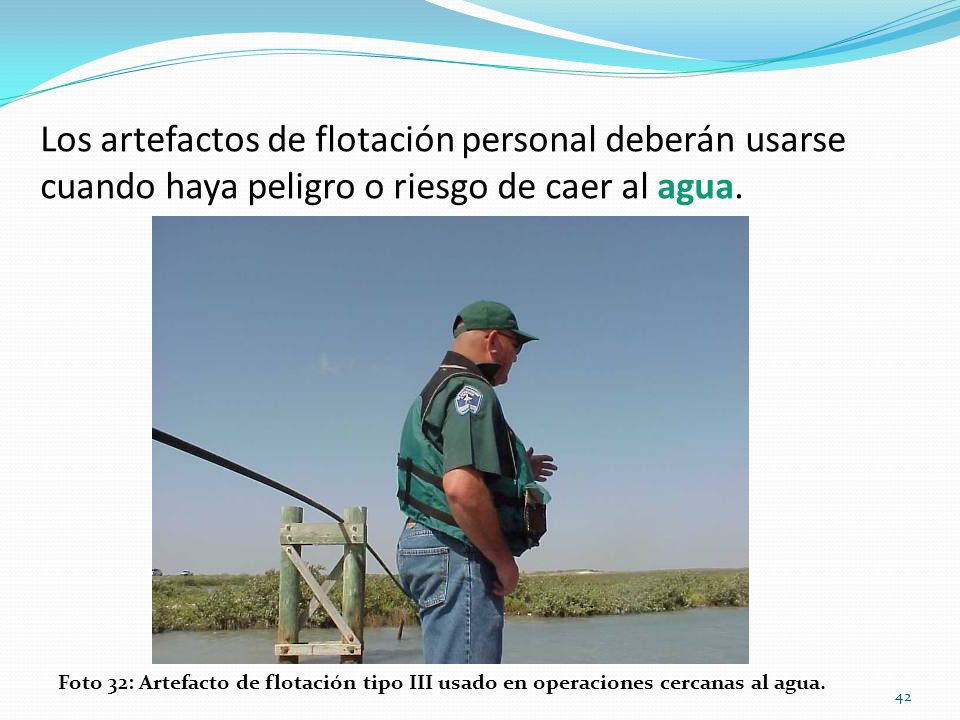 Los artefactos de flotación personal deberán usarse cuando haya peligro o riesgo de caer al agua.

Foto 32: Artefacto de flotación tipo III usado en operaciones cercanas al agua.

42